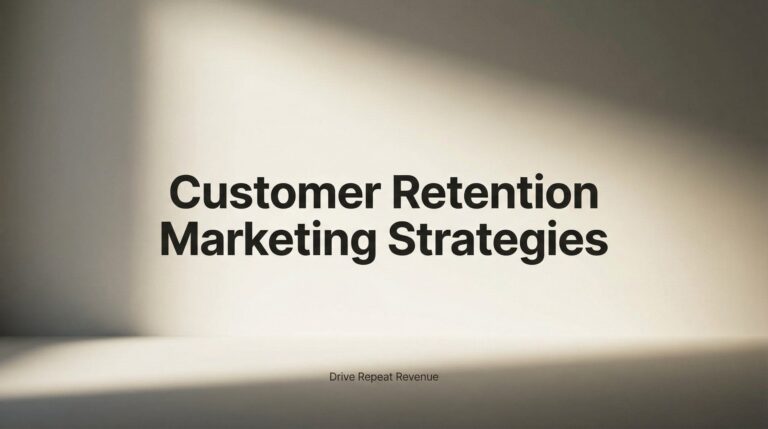 Customer Retention Marketing Strategies

Drive Repeat Revenue